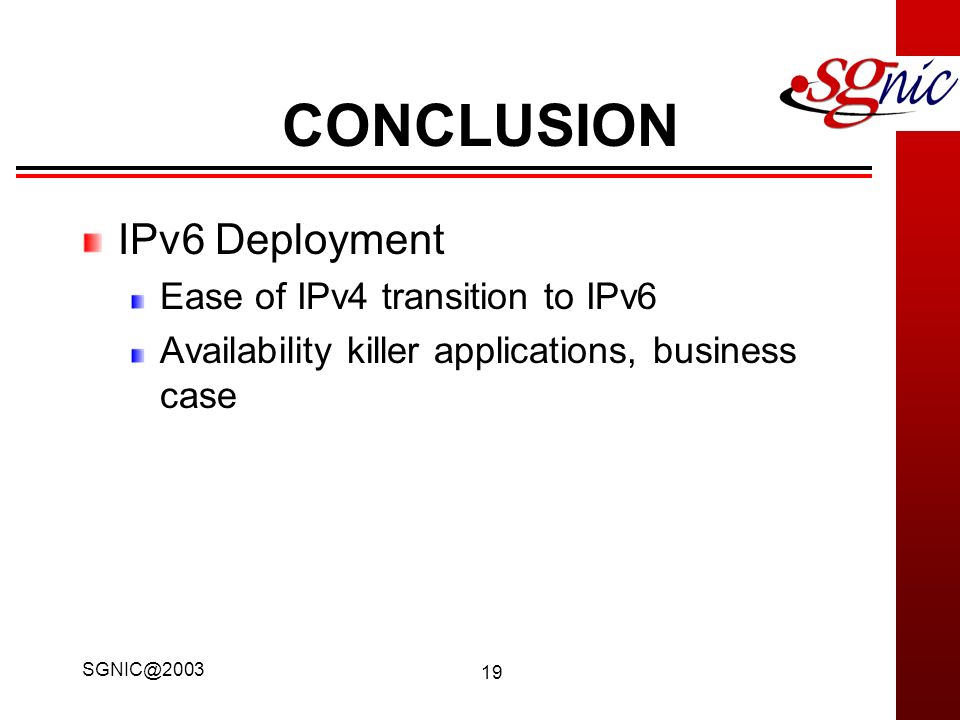 SGnic

CONCLUSION

IPv6 Deployment

Ease of IPv4 transition to IPv6

Availability killer applications, business case

SGNIC@2003

19